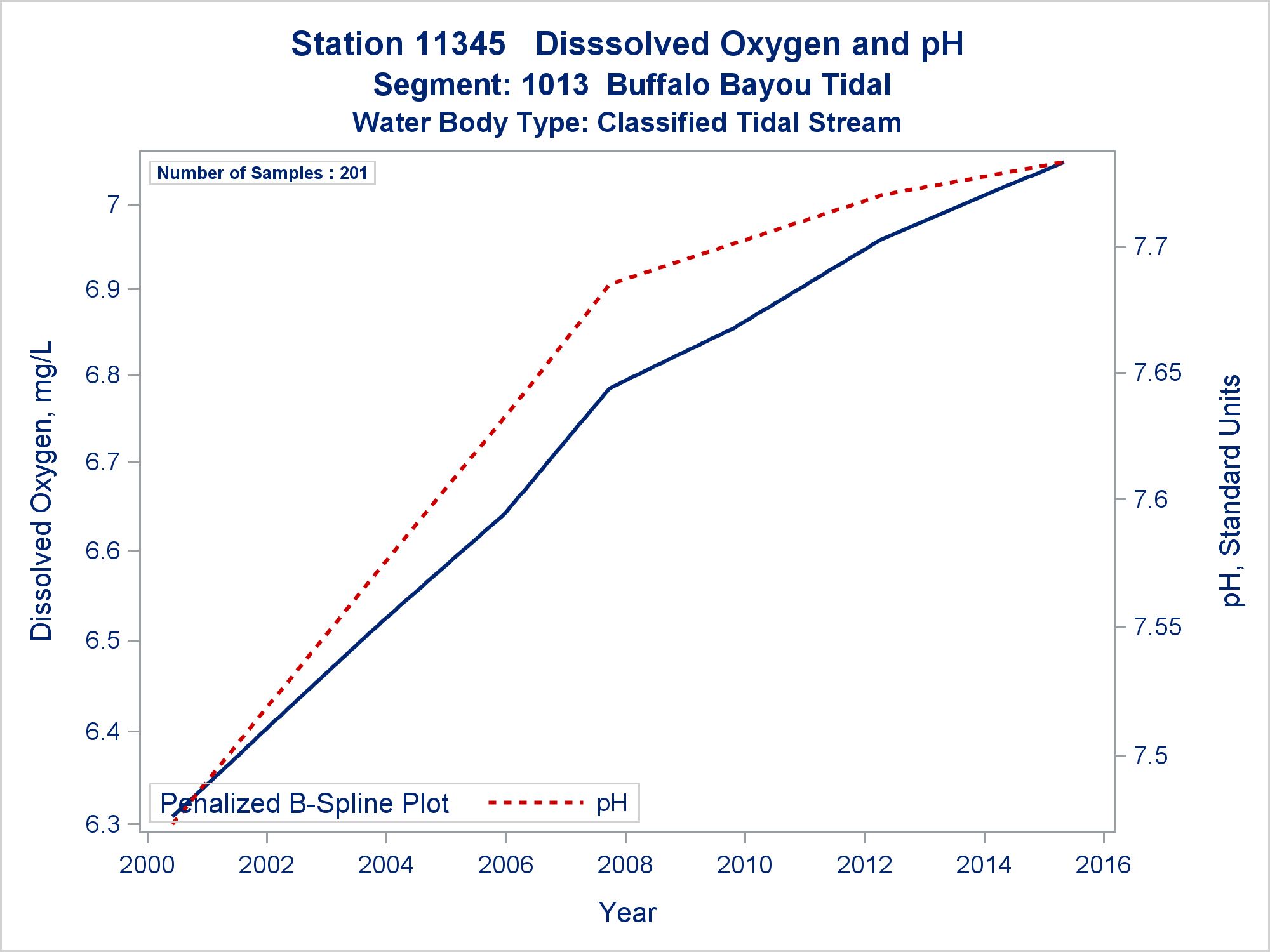 Station 11345   Disssolved Oxygen and pH
Segment: 1013  Buffalo Bayou Tidal
Water Body Type: Classified Tidal Stream

Number of Samples : 201

Dissolved Oxygen, mg/L

7
6.9
6.8
6.7
6.6
6.5
6.4
6.3

pH, Standard Units

7.7
7.65
7.6
7.55
7.5

Penalized B-Spline Plot    pH

2000
2002
2004
2006
2008
2010
2012
2014
2016

Year